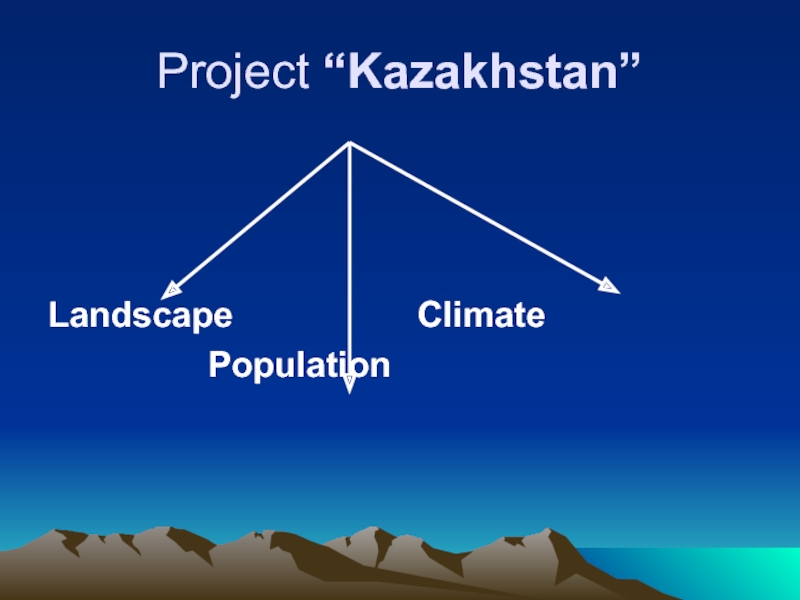 Project “Kazakhstan”

Landscape

Climate

Population